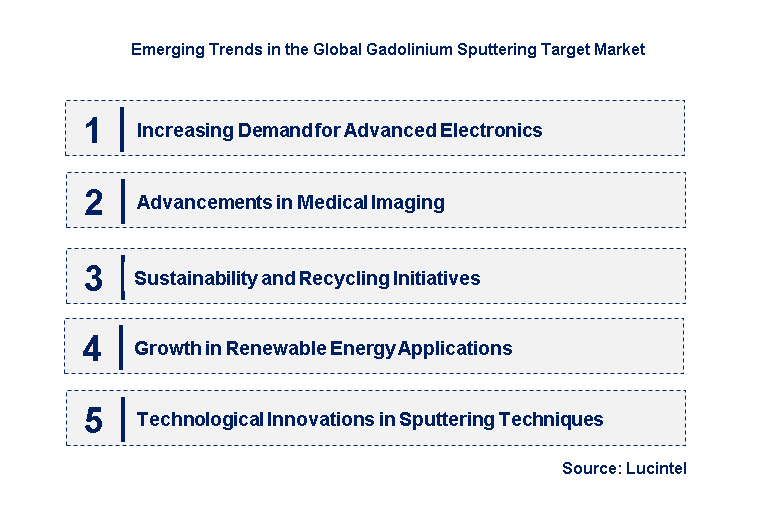 Emerging Trends in the Global Gadolinium Sputtering Target Market

1 Increasing Demand for Advanced Electronics

2 Advancements in Medical Imaging

3 Sustainability and Recycling Initiatives

4 Growth in Renewable Energy Applications

5 Technological Innovations in Sputtering Techniques

Source: Lucintel